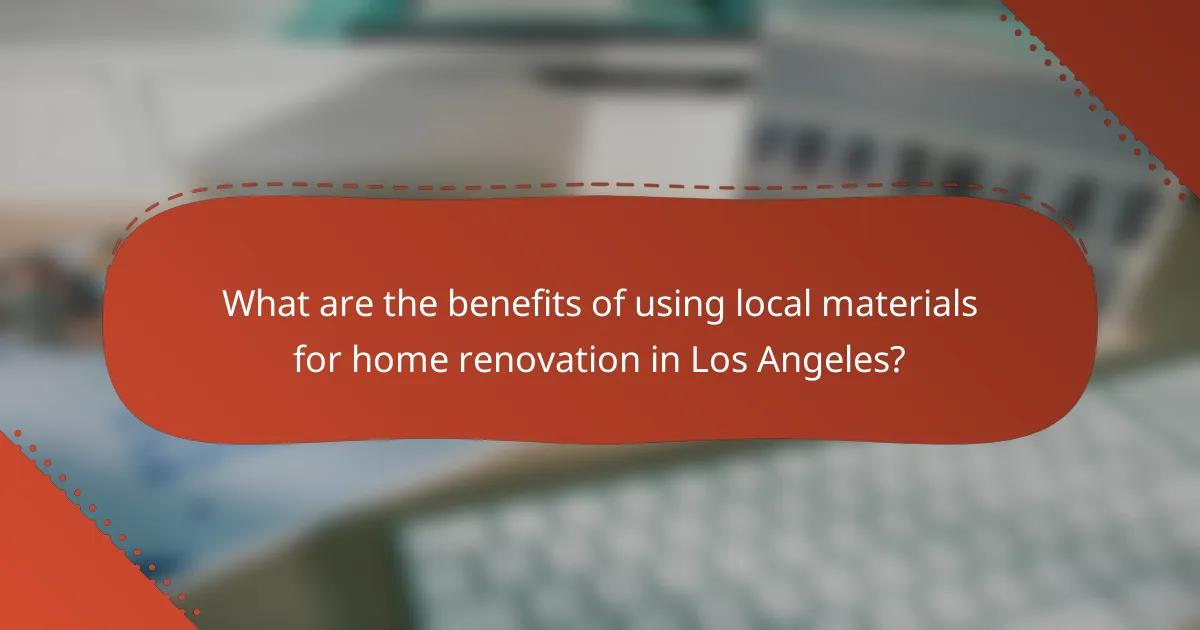 What are the benefits of using local materials for home renovation in Los Angeles?